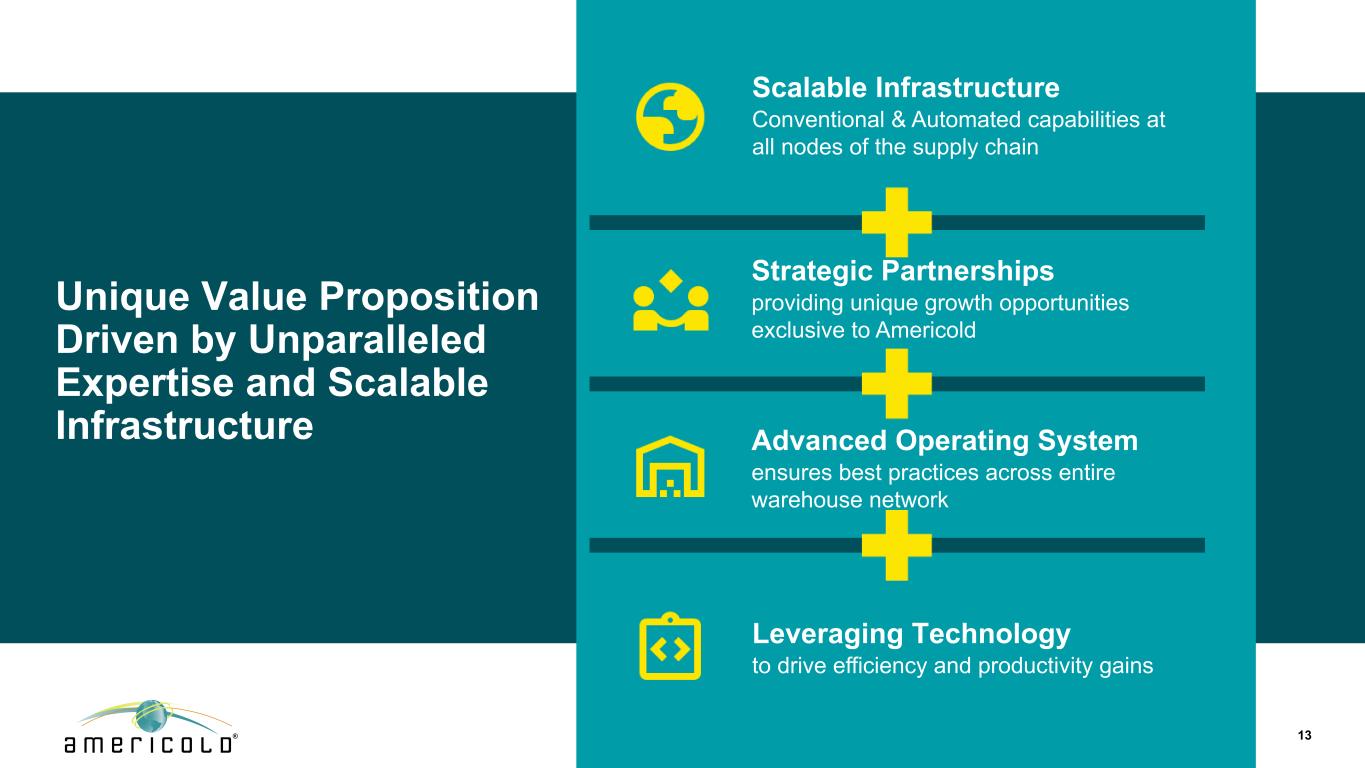 Unique Value Proposition Driven by Unparalleled Expertise and Scalable Infrastructure

Scalable Infrastructure
Conventional & Automated capabilities at all nodes of the supply chain

Strategic Partnerships
providing unique growth opportunities exclusive to Americold

Advanced Operating System
ensures best practices across entire warehouse network

Leveraging Technology
to drive efficiency and productivity gains

americold®

13